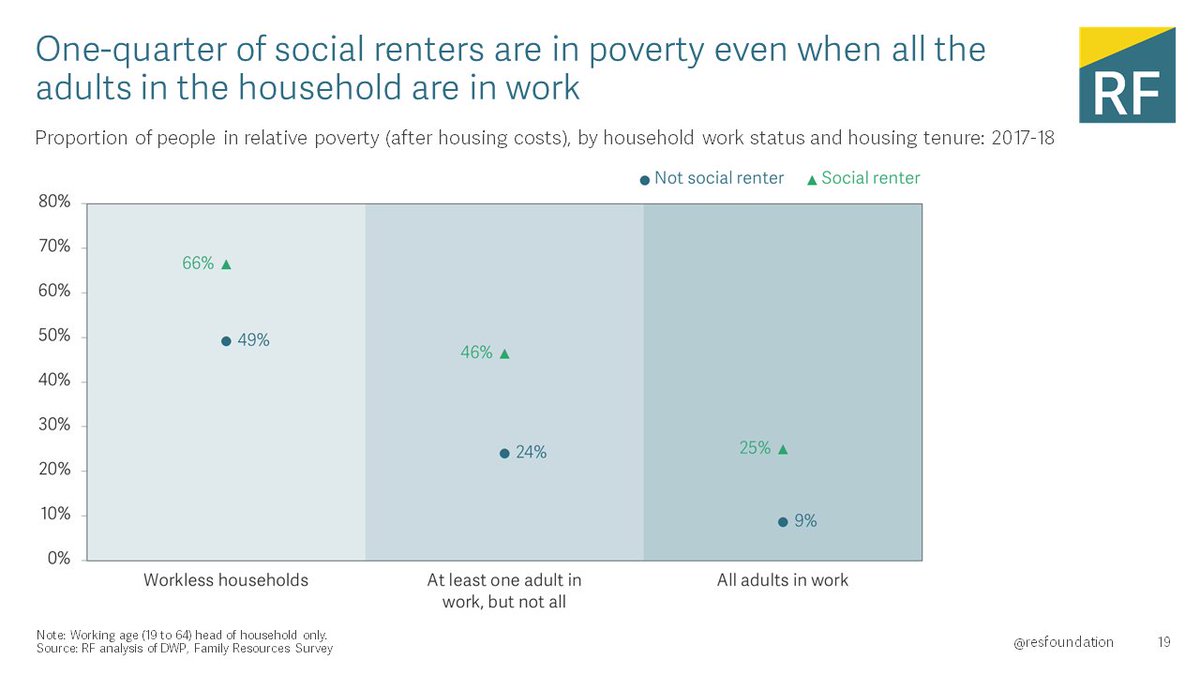 One-quarter of social renters are in poverty even when all the adults in the household are in work

RF

Proportion of people in relative poverty (after housing costs), by household work status and housing tenure: 2017-18

Not social renter Social renter

80%
70%
60%
50%
40%
30%
20%
10%
0%

66%
49%
46%
24%
25%
9%

Workless households

At least one adult in work, but not all

All adults in work

Note: Working age (19 to 64) head of household only.
Source: RF analysis of DWP, Family Resources Survey

@resfoundation 19